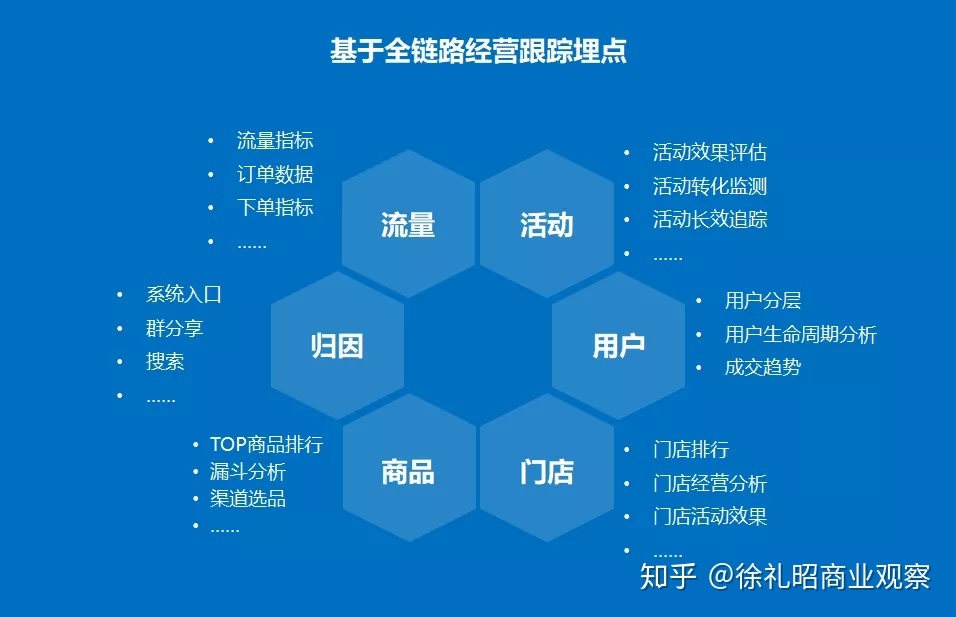 基于全链路经营跟踪埋点

• 流量指标
• 订单数据
• 下单指标
• ……

流量

活动

• 活动效果评估
• 活动转化监测
• 活动长效追踪
• ……

• 系统入口
• 群分享
• 搜索
• ……

归因

用户

• 用户分层
• 用户生命周期分析
• 成交趋势

• TOP商品排行
• 漏斗分析
• 渠道选品
• ……

商品

门店

• 门店排行
• 门店经营分析
• 门店活动效果
• ……

知乎 @徐礼昭商业观察